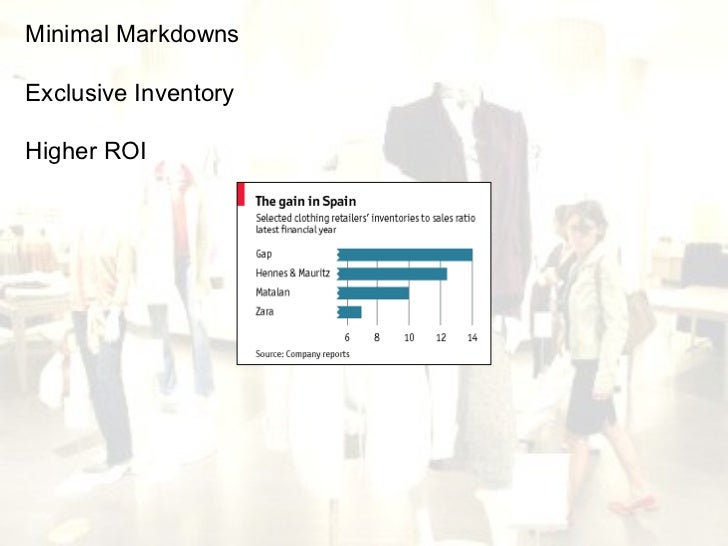 Minimal Markdowns

Exclusive Inventory

Higher ROI

The gain in Spain

Selected clothing retailers' inventories to sales ratio latest financial year

Gap

Hennes & Mauritz

Matalan

Zara

6 8 10 12 14

Source: Company reports